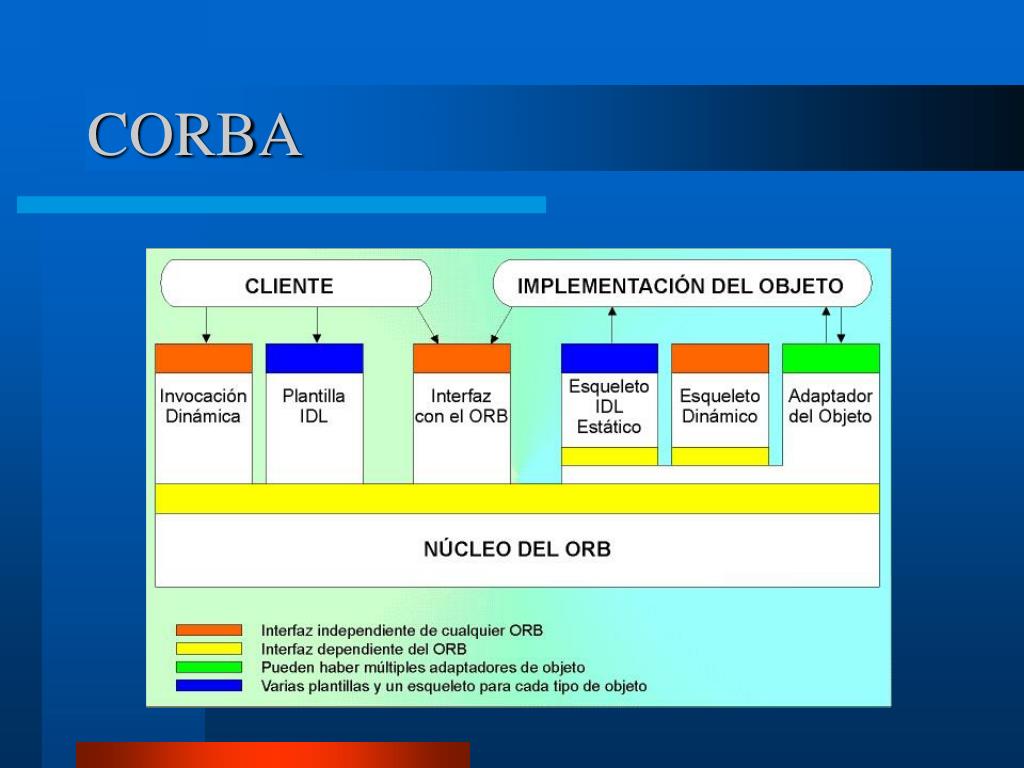 CORBA

CLIENTE

IMPLEMENTACIÓN DEL OBJETO

Invocación Dinámica

Plantilla IDL

Interfaz con el ORB

Esqueleto IDL Estático

Esqueleto Dinámico

Adaptador del Objeto

NÚCLEO DEL ORB

Interfaz independiente de cualquier ORB
Interfaz dependiente del ORB
Pueden haber múltiples adaptadores de objeto
Varias plantillas y un esqueleto para cada tipo de objeto